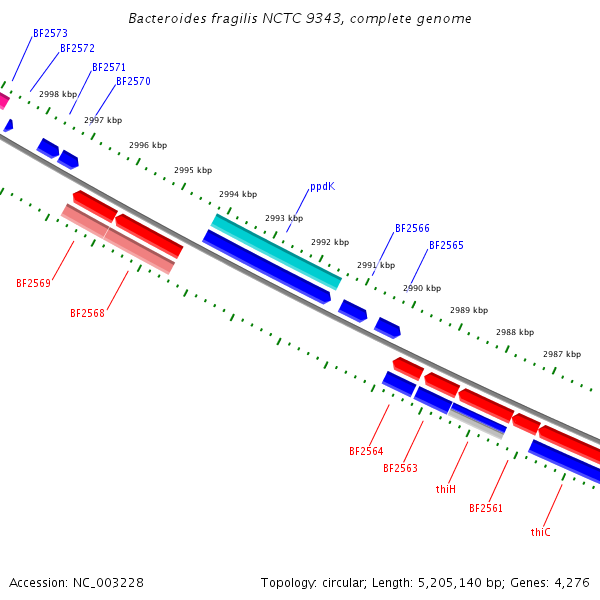 Bacteroides fragilis NCTC 9343, complete genome

BF2573
BF2572
BF2571
BF2570
2998 kbp
2997 kbp
2996 kbp
2995 kbp
2994 kbp
ppdK
2993 kbp
2992 kbp
BF2566
BF2565
2991 kbp
2990 kbp
2989 kbp
2988 kbp
2987 kbp
BF2569
BF2568
BF2564
BF2563
thiH
BF2561
thiC

Accession: NC_003228

Topology: circular; Length: 5,205,140 bp; Genes: 4,276